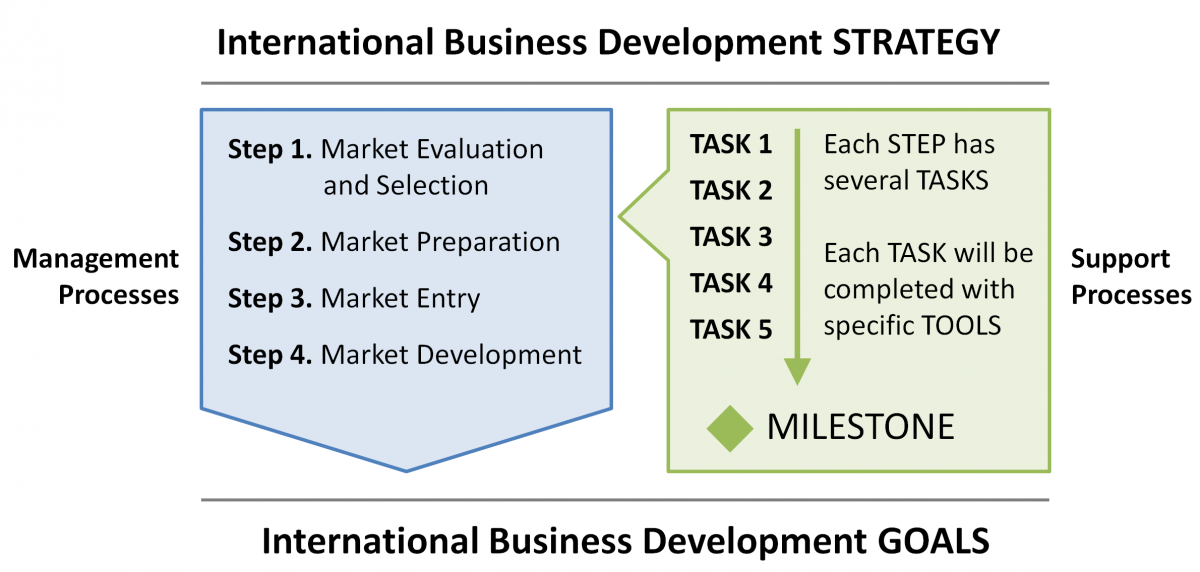 International Business Development STRATEGY

Management Processes

Step 1. Market Evaluation and Selection

Step 2. Market Preparation

Step 3. Market Entry

Step 4. Market Development

TASK 1

TASK 2

TASK 3

TASK 4

TASK 5

Each STEP has several TASKS

Each TASK will be completed with specific TOOLS

MILESTONE

Support Processes

International Business Development GOALS